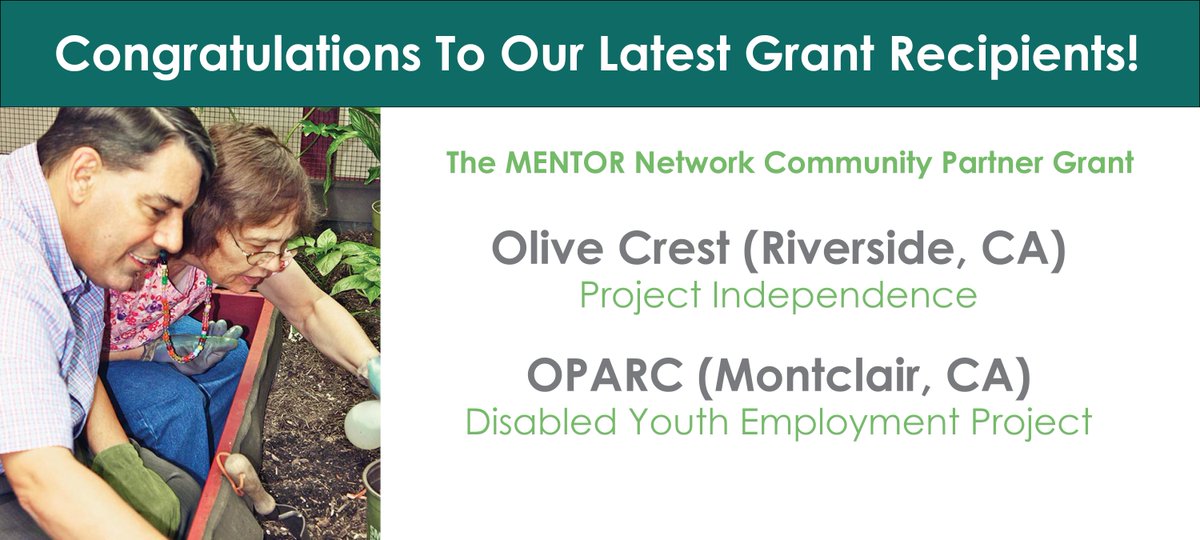 Congratulations To Our Latest Grant Recipients!

The MENTOR Network Community Partner Grant

Olive Crest (Riverside, CA)
Project Independence

OPARC (Montclair, CA)
Disabled Youth Employment Project